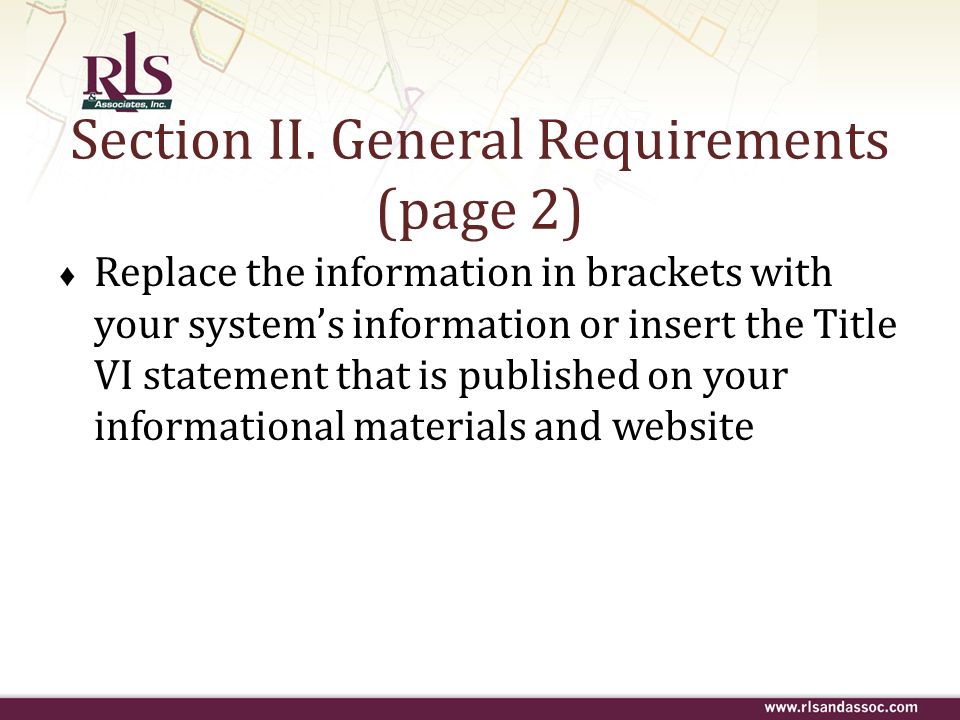 RLS & Associates, Inc.

Section II. General Requirements (page 2)

♦ Replace the information in brackets with your system's information or insert the Title VI statement that is published on your informational materials and website

www.rlsandassoc.com